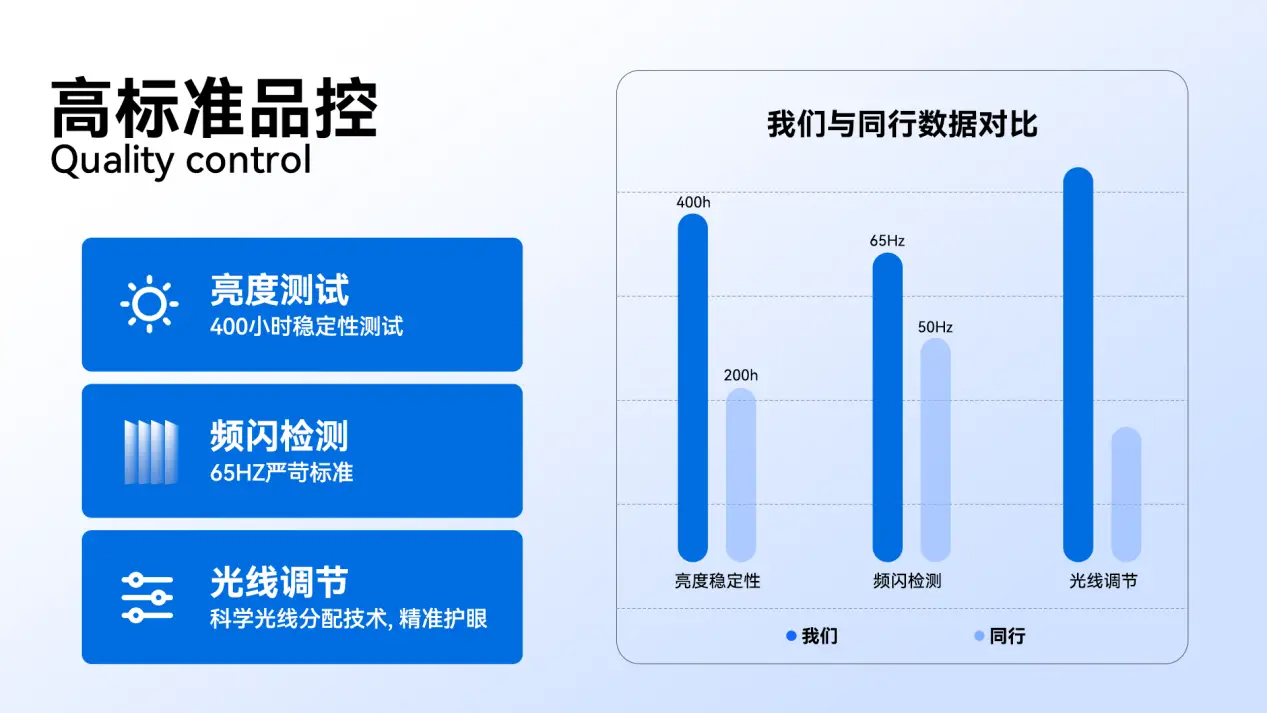 高标准品控
Quality control

亮度测试
400小时稳定性测试

频闪检测
65HZ严苛标准

光线调节
科学光线分配技术, 精准护眼

我们与同行数据对比

400h
200h
65Hz
50Hz

亮度稳定性
频闪检测
光线调节

我们
同行